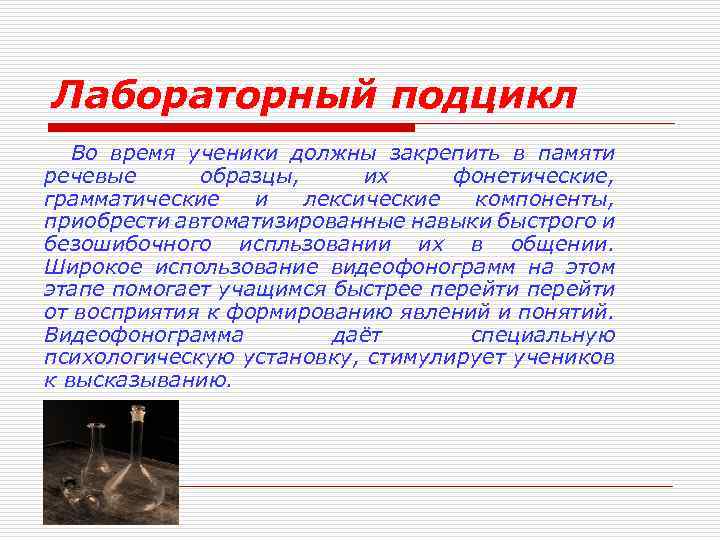 Лабораторный подцикл

Во время ученики должны закрепить в памяти речевые образцы, их фонетические, грамматические и лексические компоненты, приобрести автоматизированные навыки быстрого и безошибочного испльзовании их в общении. Широкое использование видеофонограмм на этом этапе помогает учащимся быстрее перейти перейти от восприятия к формированию явлений и понятий. Видеофонограмма даёт специальную психологическую установку, стимулирует учеников к высказыванию.